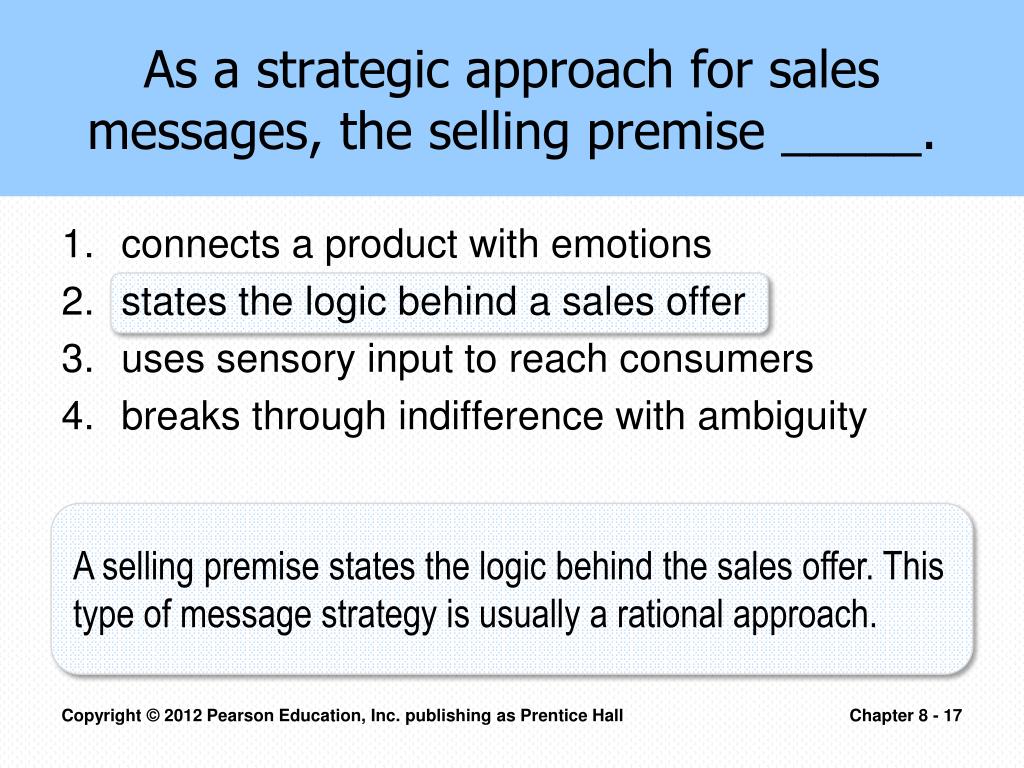 As a strategic approach for sales messages, the selling premise _____.

1. connects a product with emotions
2. states the logic behind a sales offer
3. uses sensory input to reach consumers
4. breaks through indifference with ambiguity

A selling premise states the logic behind the sales offer. This type of message strategy is usually a rational approach.

Copyright © 2012 Pearson Education, Inc. publishing as Prentice Hall

Chapter 8 - 17